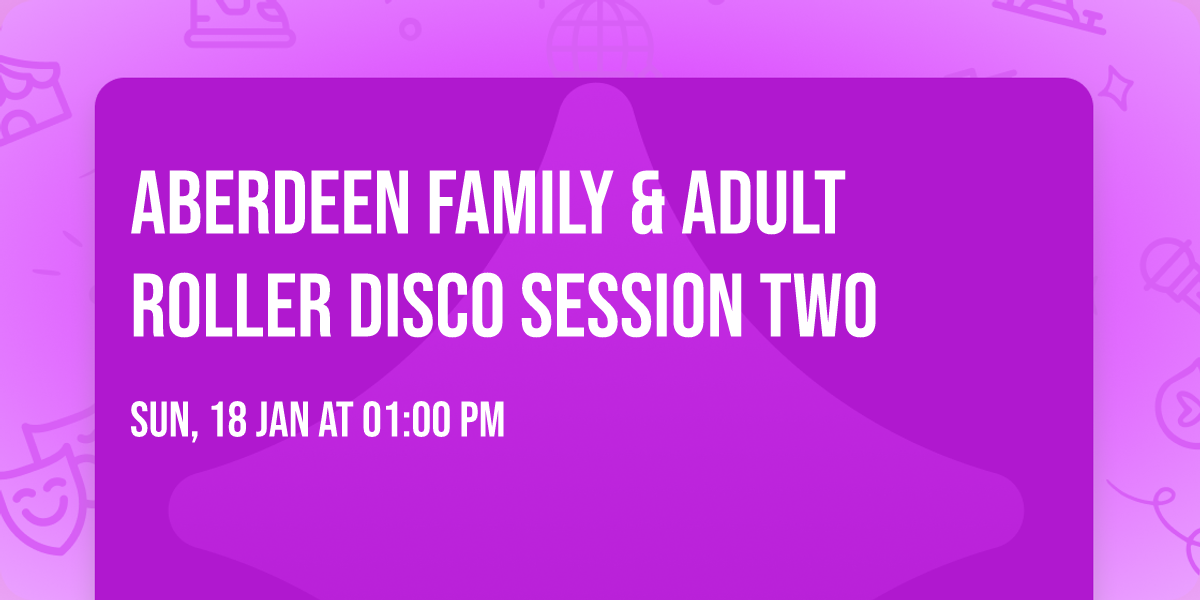 ABERDEEN FAMILY & ADULT ROLLER DISCO SESSION TWO

SUN, 18 JAN AT 01:00 PM